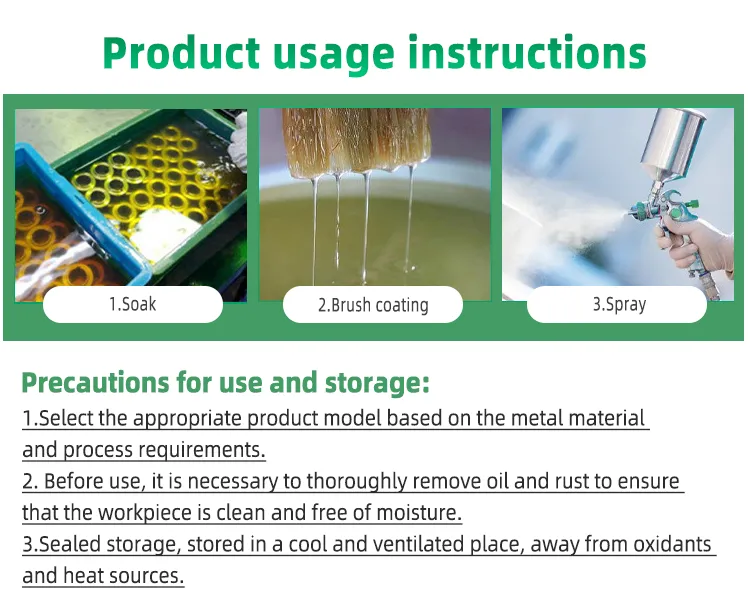 Product usage instructions

1.Soak

2.Brush coating

3.Spray

Precautions for use and storage:

1.Select the appropriate product model based on the metal material and process requirements.

2. Before use, it is necessary to thoroughly remove oil and rust to ensure that the workpiece is clean and free of moisture.

3.Sealed storage, stored in a cool and ventilated place, away from oxidants and heat sources.